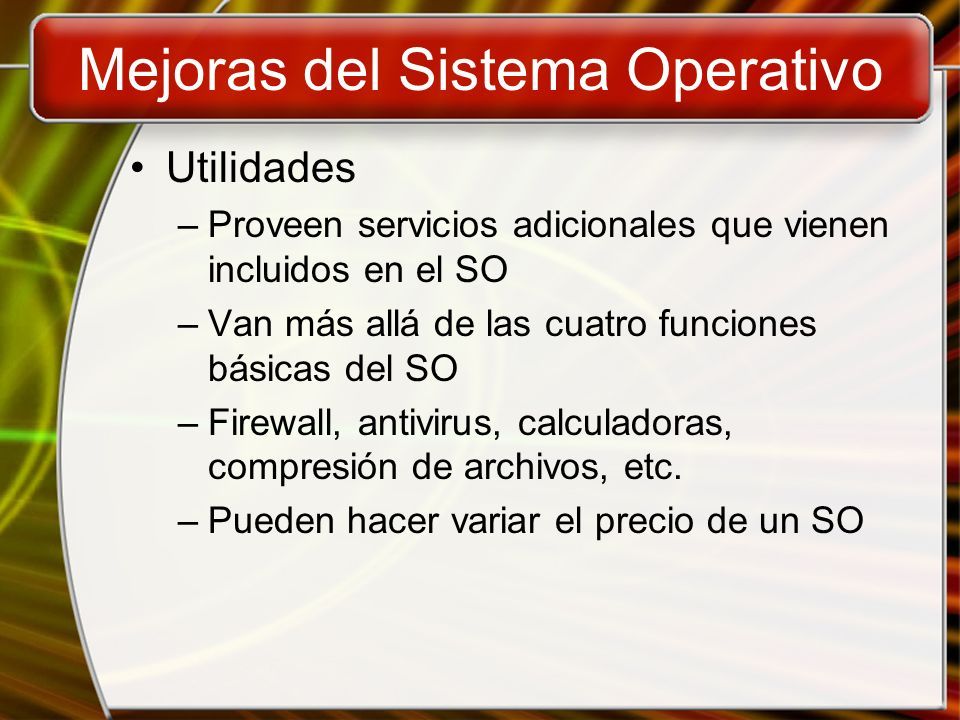 Mejoras del Sistema Operativo

• Utilidades
– Proveen servicios adicionales que vienen incluidos en el SO
– Van más allá de las cuatro funciones básicas del SO
– Firewall, antivirus, calculadoras, compresión de archivos, etc.
– Pueden hacer variar el precio de un SO